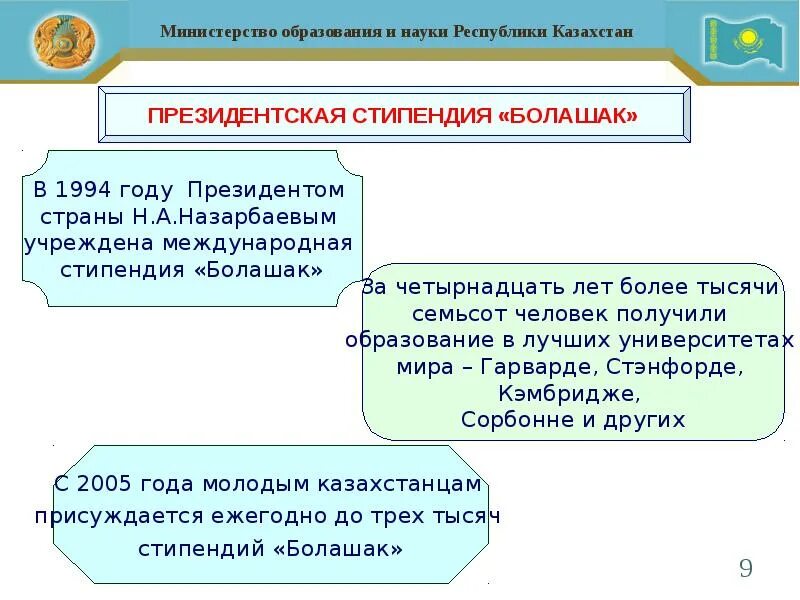 Министерство образования и науки Республики Казахстан

ПРЕЗИДЕНТСКАЯ СТИПЕНДИЯ «БОЛАШАК»

В 1994 году Президентом страны Н.А.Назарбаевым учреждена международная стипендия «Болашак»

За четырнадцать лет более тысячи семьсот человек получили образование в лучших университетах мира – Гарварде, Стэнфорде, Кэмбридже, Сорбонне и других

С 2005 года молодым казахстанцам присуждается ежегодно до трех тысяч стипендий «Болашак»

9